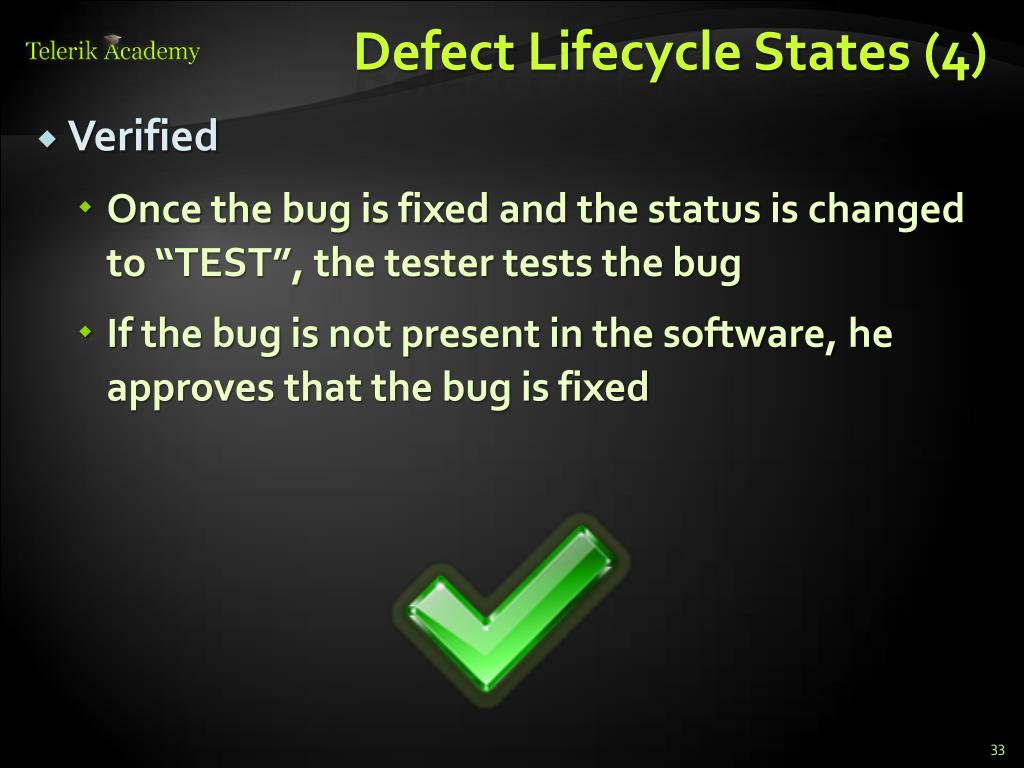 Telerik Academy

Defect Lifecycle States (4)

Verified

Once the bug is fixed and the status is changed to “TEST”, the tester tests the bug

If the bug is not present in the software, he approves that the bug is fixed

33